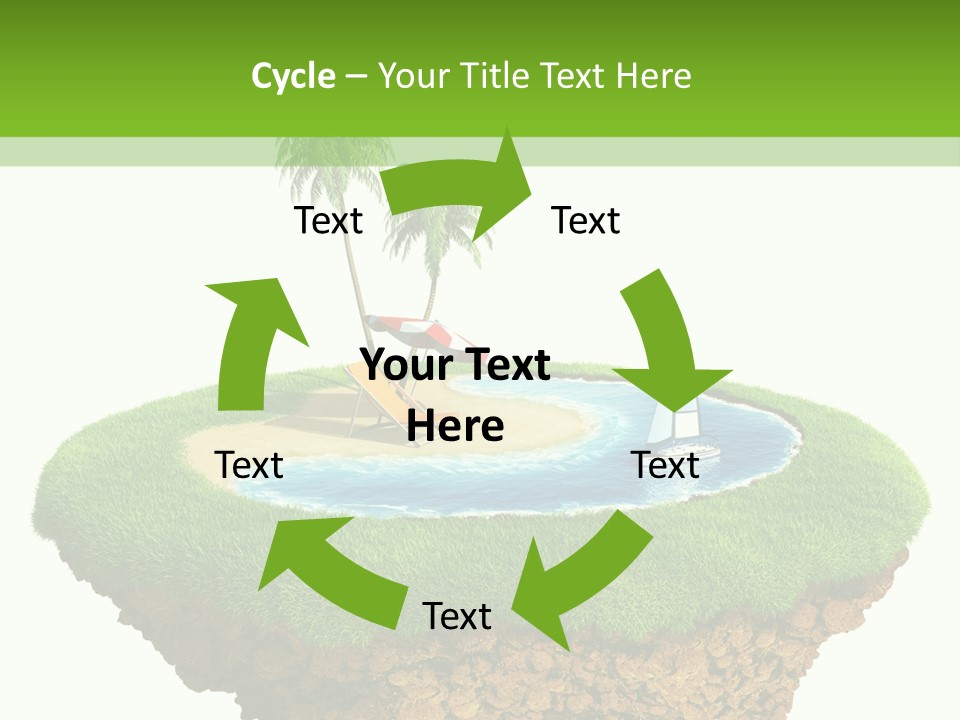 Cycle – Your Title Text Here

Text

Text

Your Text Here

Text

Text

Text